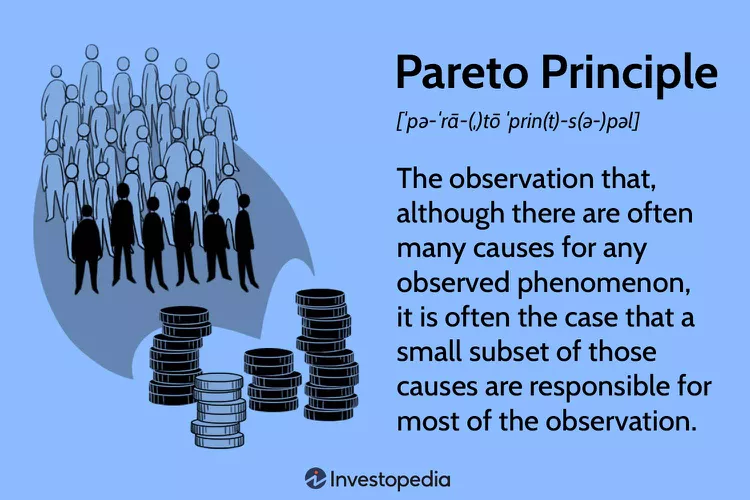 Pareto Principle

[ˈpə-ˈrā-(ˌ)tō ˈprin(t)-s(ə-)pəl]

The observation that, although there are often many causes for any observed phenomenon, it is often the case that a small subset of those causes are responsible for most of the observation.

Investopedia